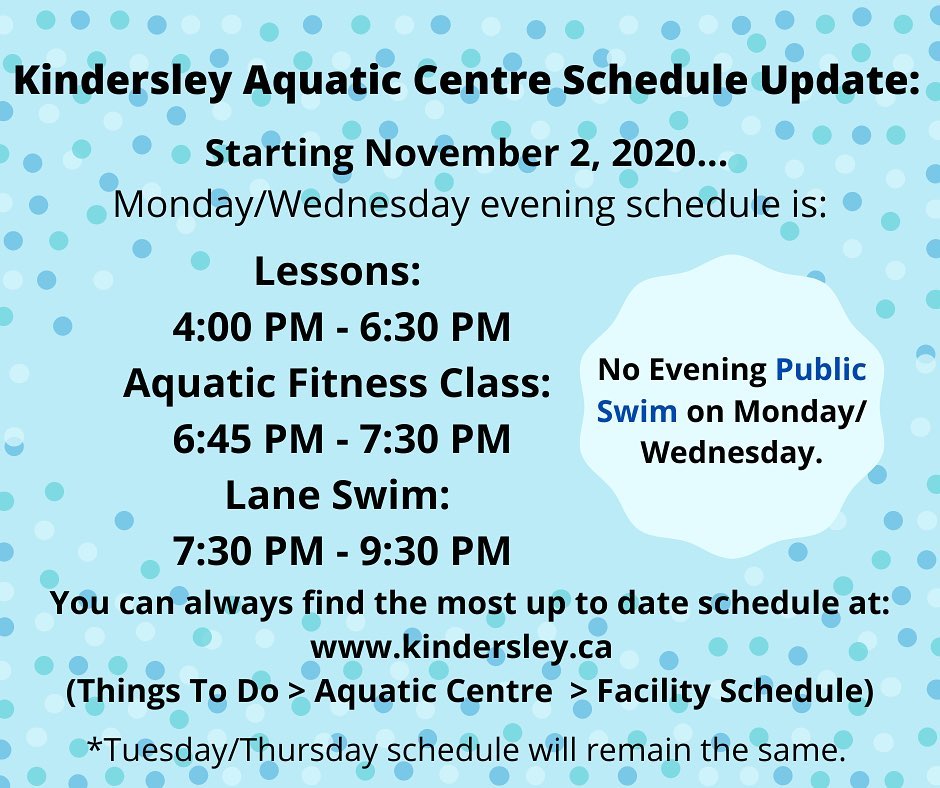 Kindersley Aquatic Centre Schedule Update:

Starting November 2, 2020...
Monday/Wednesday evening schedule is:

Lessons:
4:00 PM - 6:30 PM
Aquatic Fitness Class:
6:45 PM - 7:30 PM
Lane Swim:
7:30 PM - 9:30 PM

No Evening Public Swim on Monday/ Wednesday.

You can always find the most up to date schedule at:
www.kindersley.ca
(Things To Do > Aquatic Centre > Facility Schedule)

*Tuesday/Thursday schedule will remain the same.